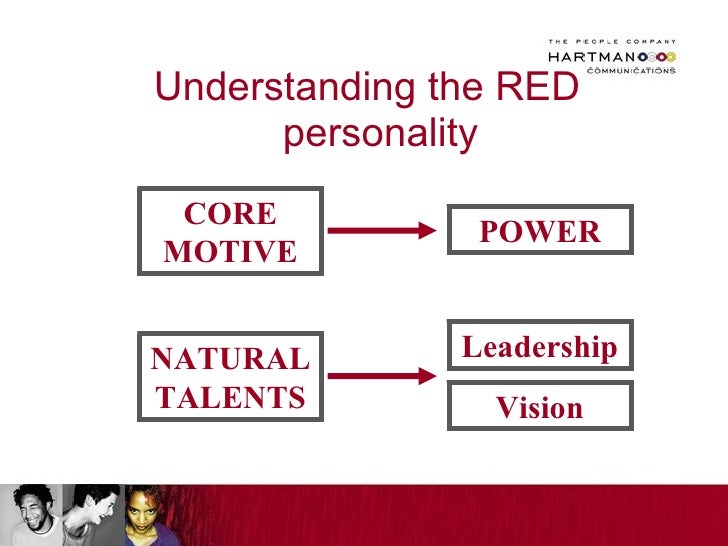 THE PEOPLE COMPANY
HARTMAN
COMMUNICATIONS

Understanding the RED personality

CORE MOTIVE

POWER

NATURAL TALENTS

Leadership

Vision